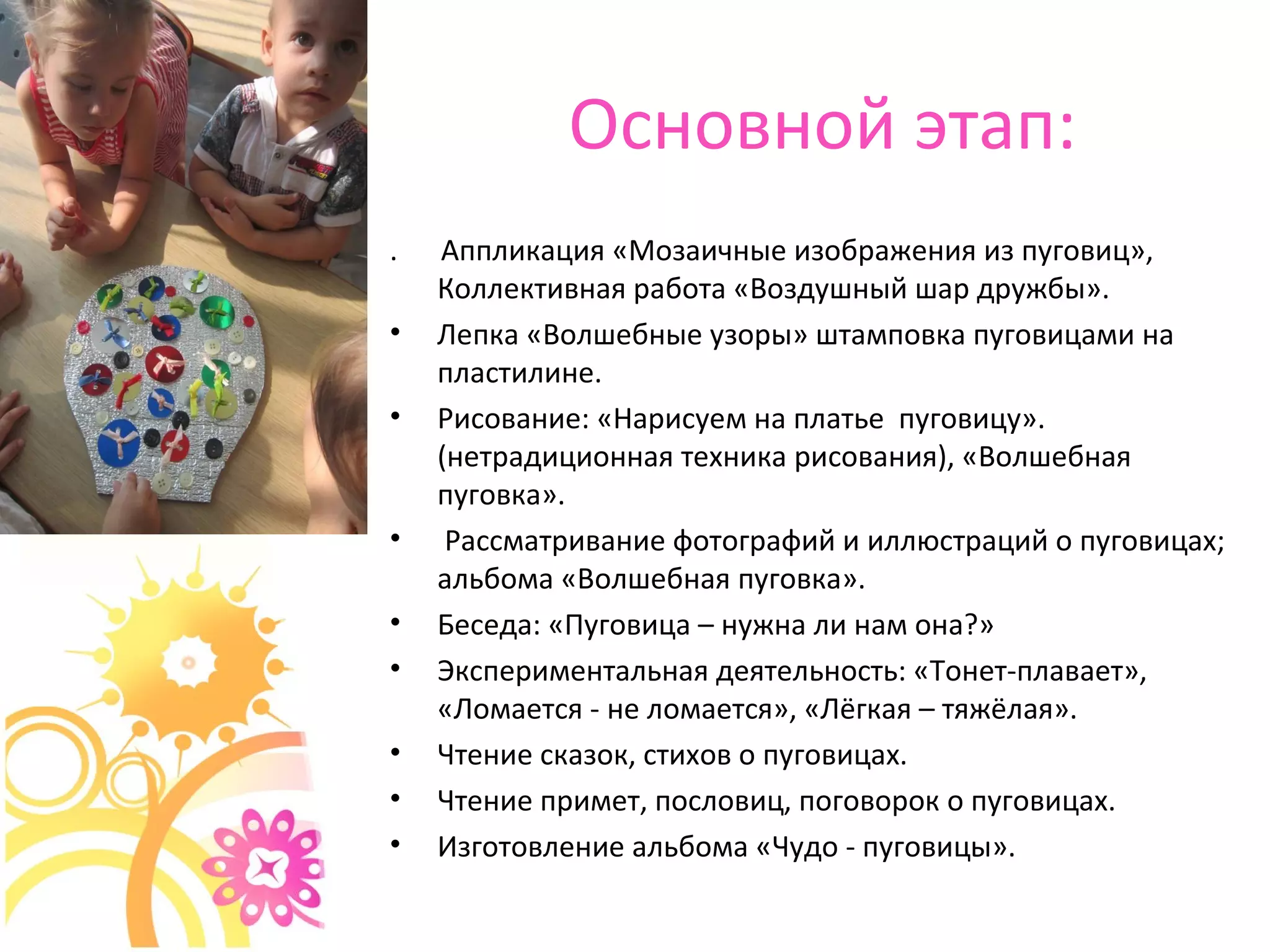 Основной этап:

. Аппликация «Мозаичные изображения из пуговиц», Коллективная работа «Воздушный шар дружбы».

• Лепка «Волшебные узоры» штамповка пуговицами на пластилине.

• Рисование: «Нарисуем на платье пуговицу». (нетрадиционная техника рисования), «Волшебная пуговка».

• Рассматривание фотографий и иллюстраций о пуговицах; альбома «Волшебная пуговка».

• Беседа: «Пуговица – нужна ли нам она?»

• Экспериментальная деятельность: «Тонет-плавает», «Ломается - не ломается», «Лёгкая – тяжёлая».

• Чтение сказок, стихов о пуговицах.

• Чтение примет, пословиц, поговорок о пуговицах.

• Изготовление альбома «Чудо - пуговицы».